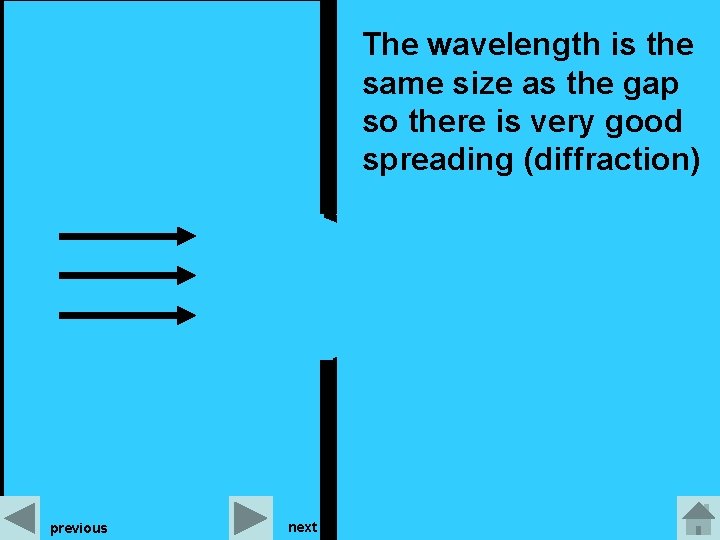 The wavelength is the same size as the gap so there is very good spreading (diffraction)

previous

next